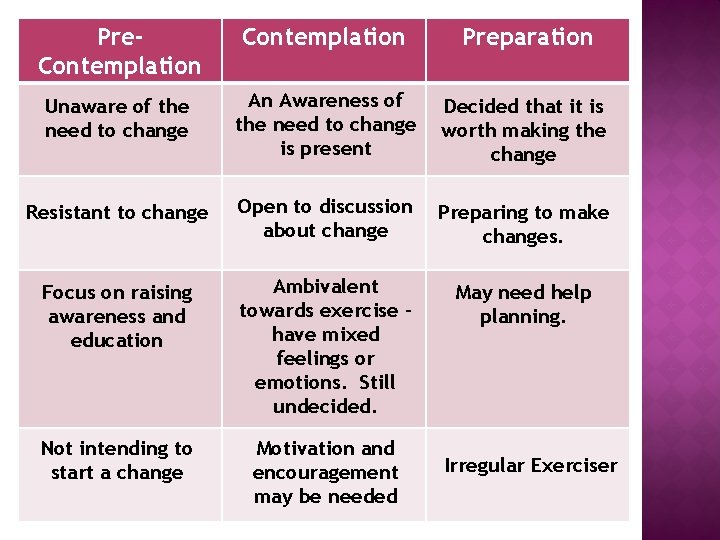 | Pre-Contemplation | Contemplation | Preparation |
|---|---|---|
| Unaware of the need to change | An Awareness of the need to change is present | Decided that it is worth making the change |
| Resistant to change | Open to discussion about change | Preparing to make changes. |
| Focus on raising awareness and education | Ambivalent towards exercise - have mixed feelings or emotions. Still undecided. | May need help planning. |
| Not intending to start a change | Motivation and encouragement may be needed | Irregular Exerciser |